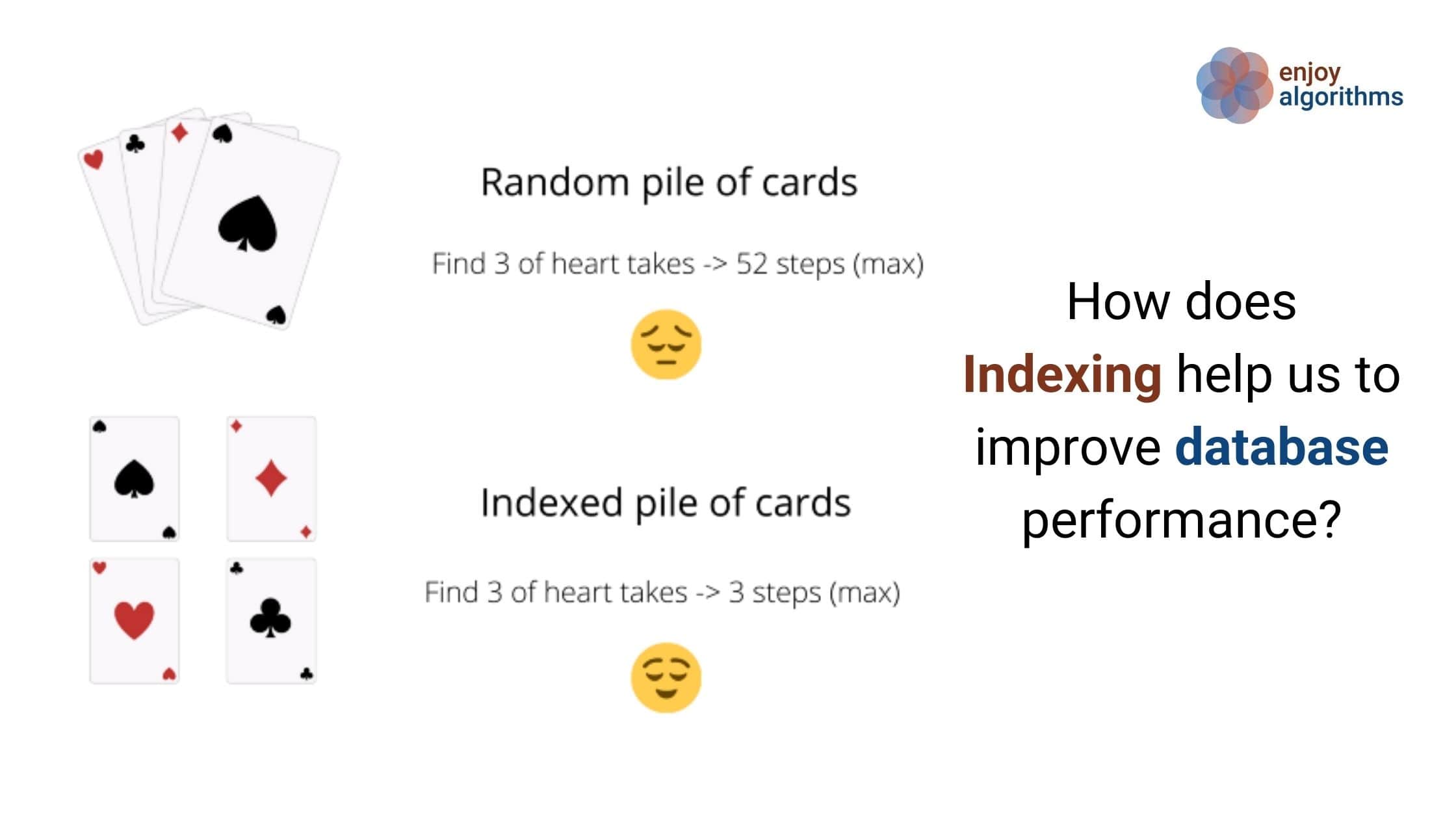 enjoy algorithms

Random pile of cards

Find 3 of heart takes -> 52 steps (max)

Indexed pile of cards

Find 3 of heart takes -> 3 steps (max)

How does Indexing help us to improve database performance?